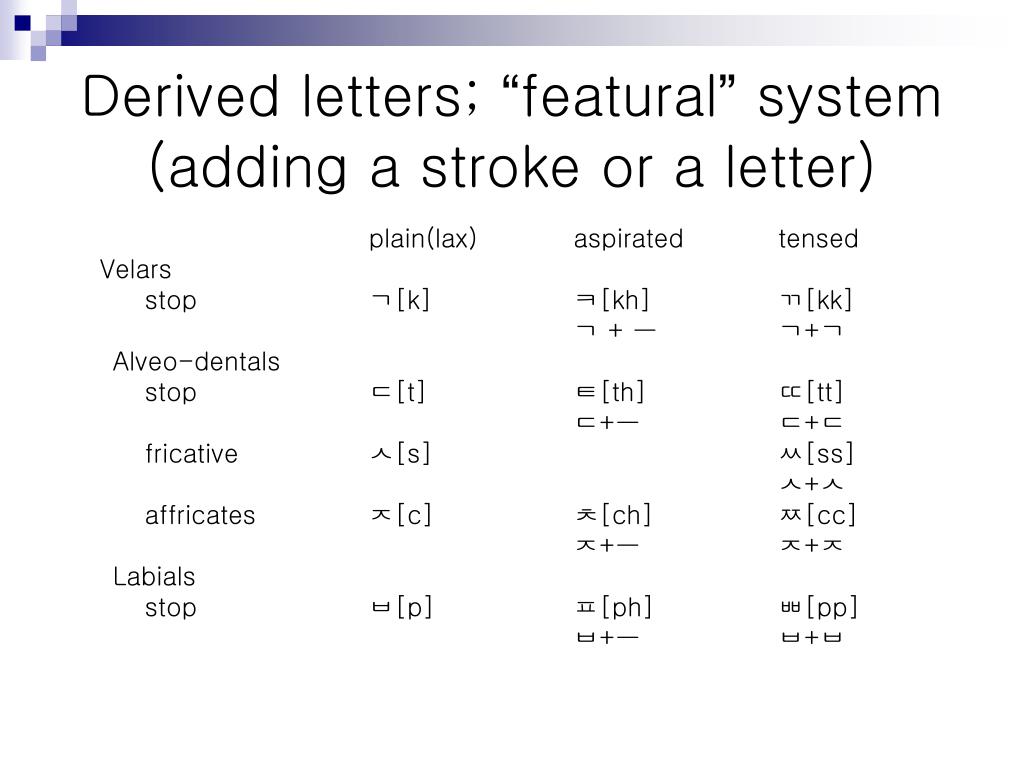 Derived letters; “featural” system (adding a stroke or a letter)

| | plain(lax) | aspirated | tensed |
|---|---|---|---|
| Velars | | | |
| stop | ㄱ[k] | ㅋ[kh] | ㄲ[kk] |
| | | ㄱ + ㅡ | ㄱ+ㄱ |
| Alveo-dentals | | | |
| stop | ㄷ[t] | ㅌ[th] | ㄸ[tt] |
| | | ㄷ+ㅡ | ㄷ+ㄷ |
| fricative | ㅅ[s] | | ㅆ[ss] |
| | | | ㅅ+ㅅ |
| affricates | ㅈ[c] | ㅊ[ch] | ㅉ[cc] |
| | | ㅈ+ㅡ | ㅈ+ㅈ |
| Labials | | | |
| stop | ㅂ[p] | ㅍ[ph] | ㅃ[pp] |
| | | ㅂ+ㅡ | ㅂ+ㅂ |